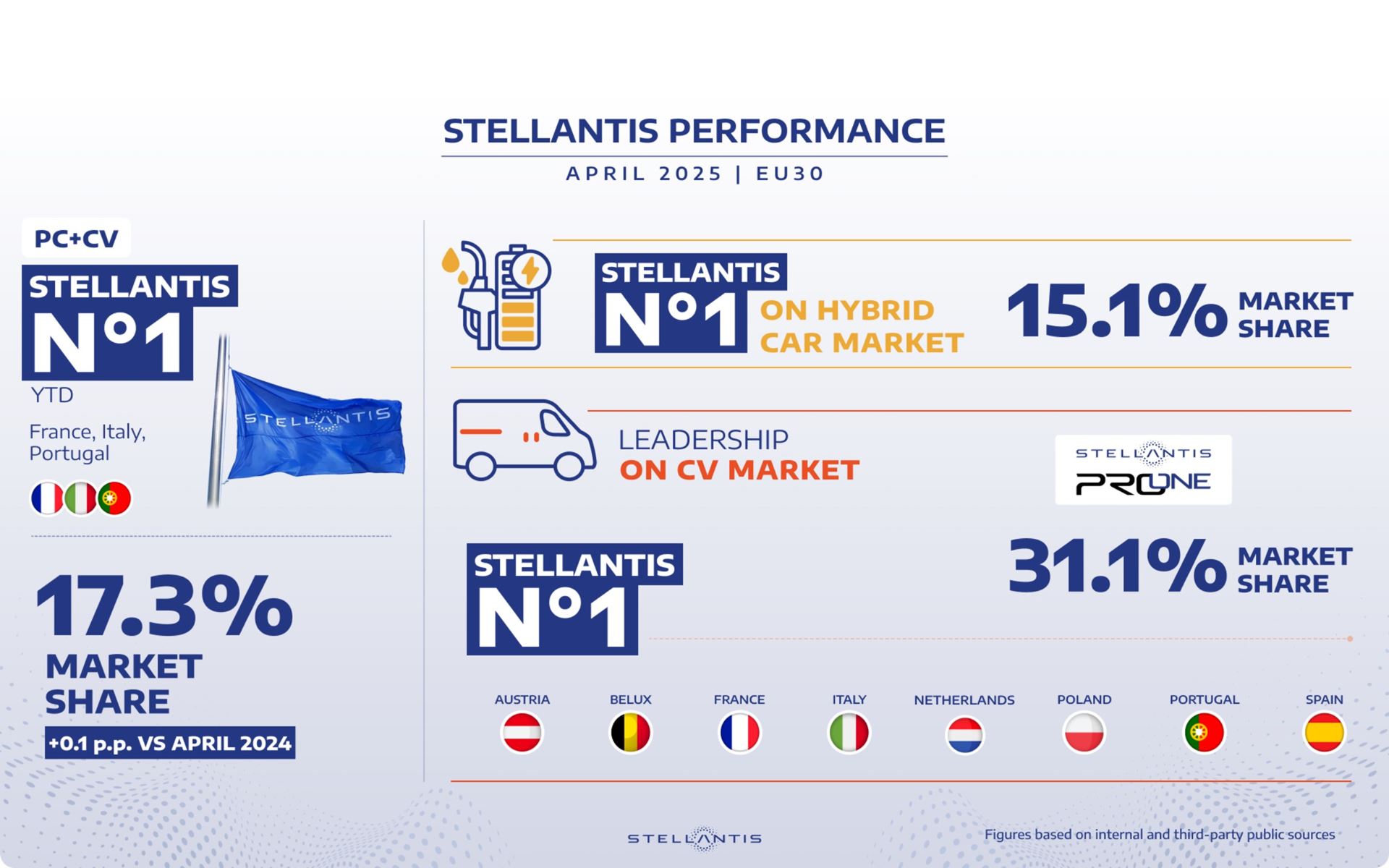 STELLANTIS PERFORMANCE

APRIL 2025 | EU30

PC+CV

STELLANTIS
N°1
YTD

France, Italy, Portugal

STELLANTIS

17.3%
MARKET SHARE
+0.1 p.p. VS APRIL 2024

STELLANTIS
N°1
ON HYBRID CAR MARKET

15.1% MARKET SHARE

LEADERSHIP
ON CV MARKET

STELLANTIS
PRO ONE

STELLANTIS
N°1

31.1% MARKET SHARE

AUSTRIA BELUX FRANCE ITALY NETHERLANDS POLAND PORTUGAL SPAIN

STELLANTIS

Figures based on internal and third-party public sources